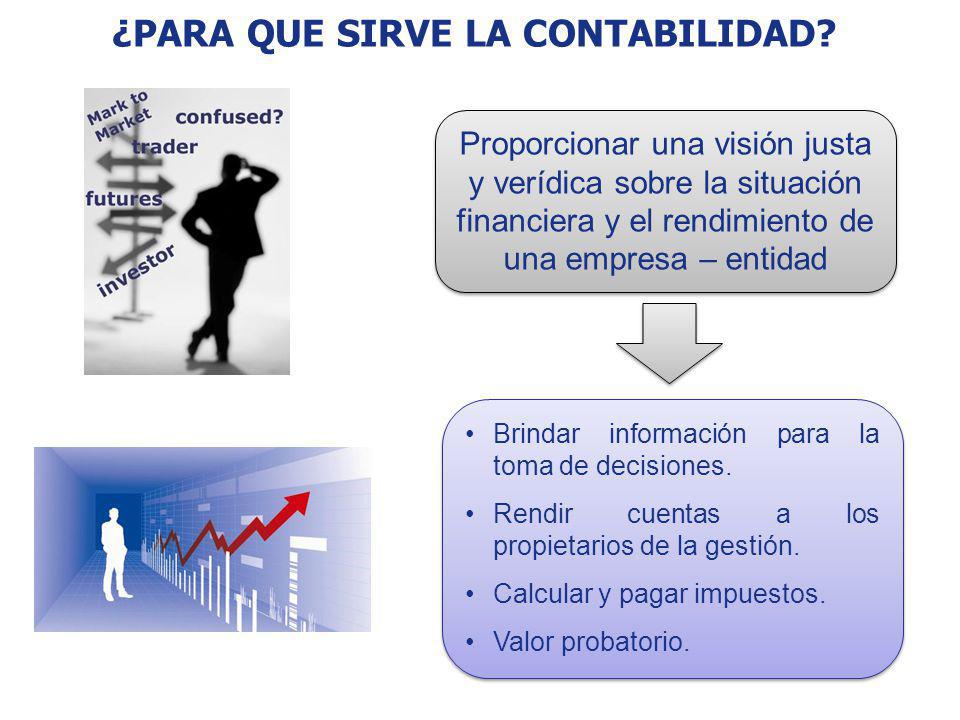 ¿PARA QUE SIRVE LA CONTABILIDAD?

Mark to Market

confused?

trader

futures

investor

Proporcionar una visión justa y verídica sobre la situación financiera y el rendimiento de una empresa – entidad

• Brindar información para la toma de decisiones.
• Rendir cuentas a los propietarios de la gestión.
• Calcular y pagar impuestos.
• Valor probatorio.